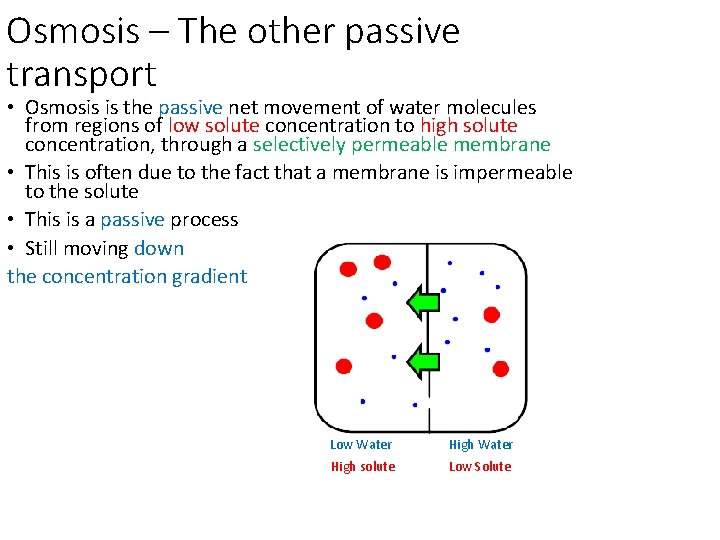 Osmosis – The other passive transport

• Osmosis is the passive net movement of water molecules from regions of low solute concentration to high solute concentration, through a selectively permeable membrane

• This is often due to the fact that a membrane is impermeable to the solute

• This is a passive process

• Still moving down the concentration gradient

Low Water
High solute

High Water
Low Solute